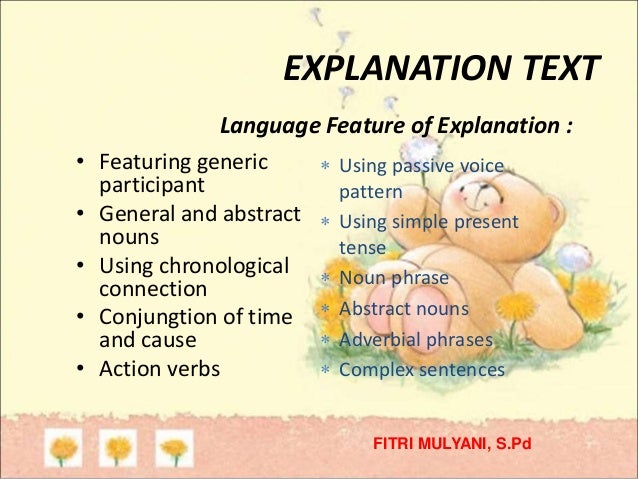 EXPLANATION TEXT

Language Feature of Explanation :

• Featuring generic participant
• General and abstract nouns
• Using chronological connection
• Conjungtion of time and cause
• Action verbs

* Using passive voice pattern
* Using simple present tense
* Noun phrase
* Abstract nouns
* Adverbial phrases
* Complex sentences

FITRI MULYANI, S.Pd